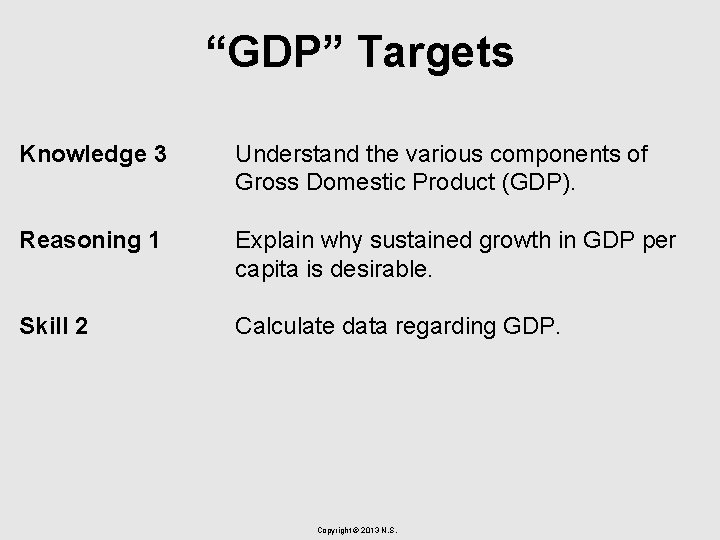 “GDP” Targets

Knowledge 3
Understand the various components of Gross Domestic Product (GDP).

Reasoning 1
Explain why sustained growth in GDP per capita is desirable.

Skill 2
Calculate data regarding GDP.

Copyright © 2013 N.S.